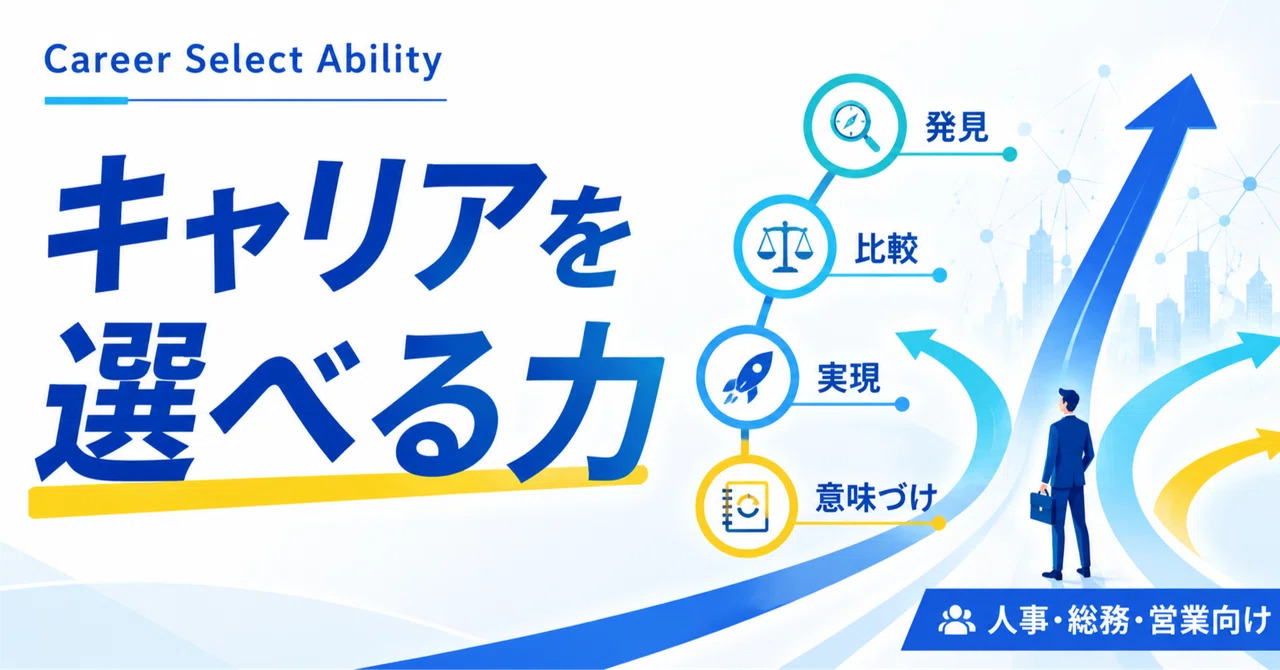 Career Select Ability

キャリアを選べる力

発見

比較

実現

意味づけ

人事・総務・営業向け